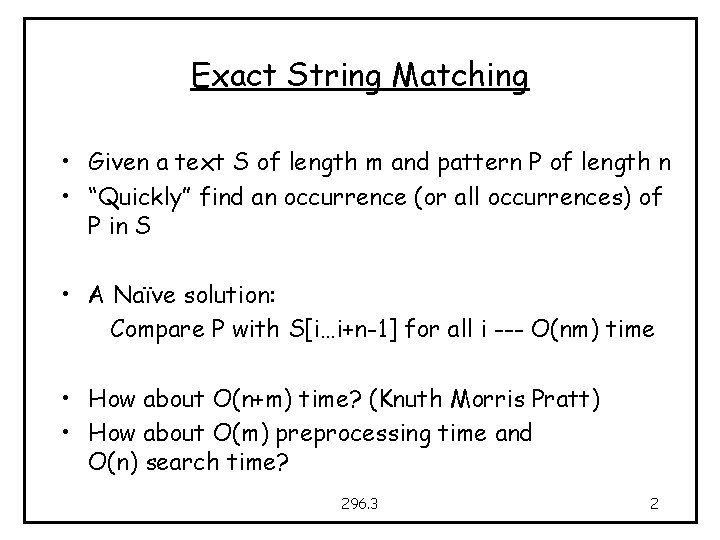 Exact String Matching

• Given a text S of length m and pattern P of length n
• "Quickly" find an occurrence (or all occurrences) of P in S

• A Naïve solution:
Compare P with S[i…i+n-1] for all i --- O(nm) time

• How about O(n+m) time? (Knuth Morris Pratt)
• How about O(m) preprocessing time and O(n) search time?

296.3

2